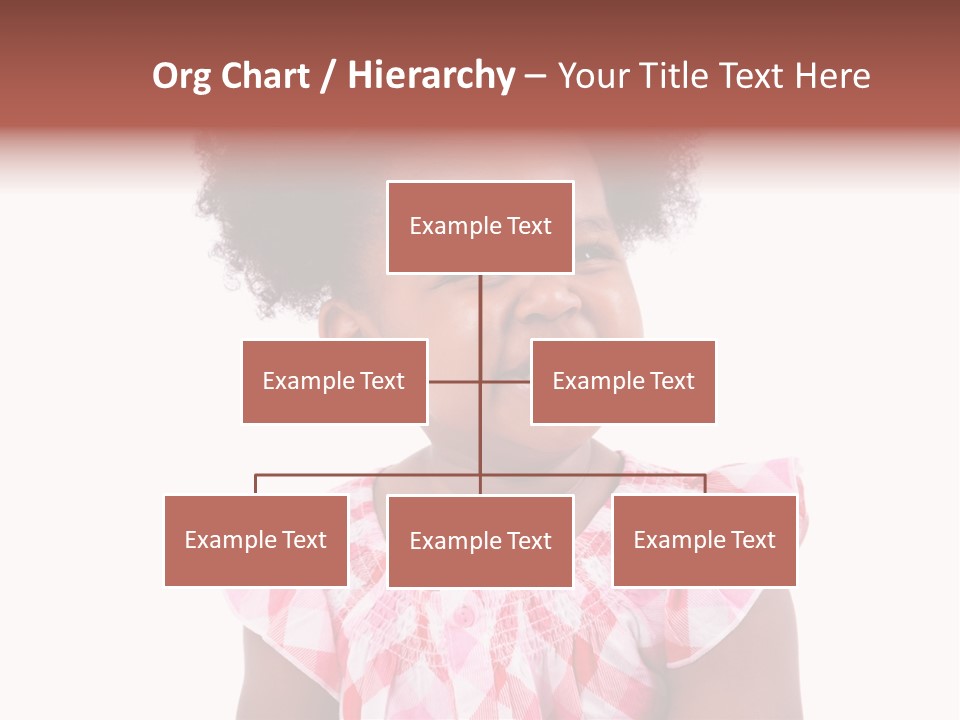 Org Chart / Hierarchy – Your Title Text Here

Example Text

Example Text

Example Text

Example Text

Example Text

Example Text